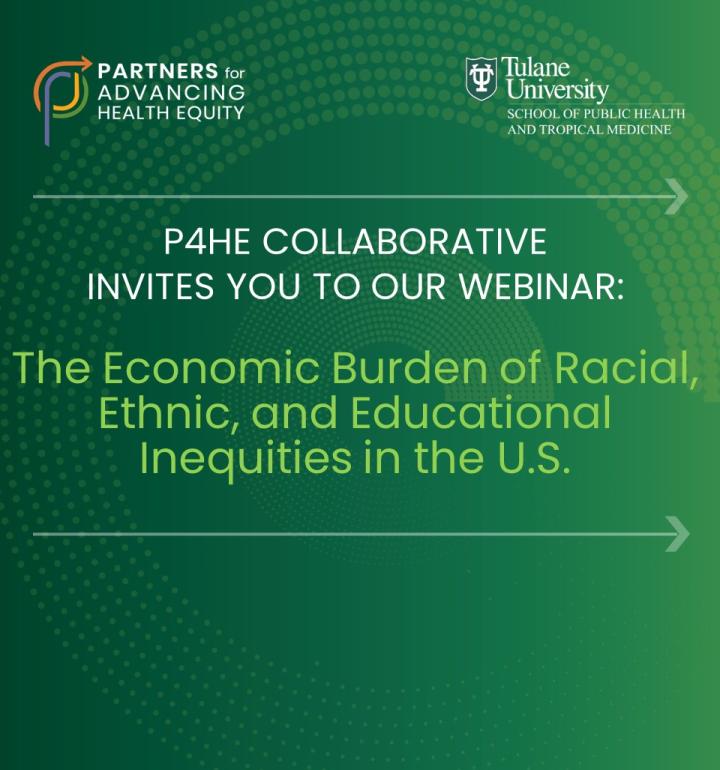 PARTNERS for ADVANCING HEALTH EQUITY

Tulane University
SCHOOL OF PUBLIC HEALTH AND TROPICAL MEDICINE

P4HE COLLABORATIVE INVITES YOU TO OUR WEBINAR:

The Economic Burden of Racial, Ethnic, and Educational Inequities in the U.S.